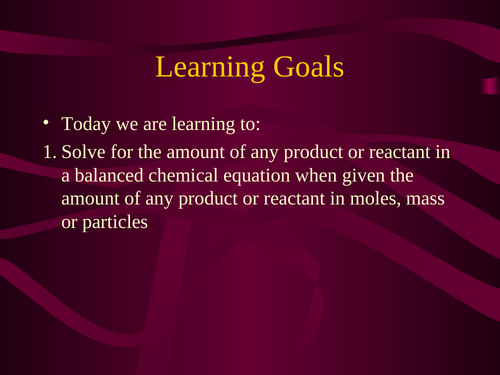 Learning Goals

• Today we are learning to:

1. Solve for the amount of any product or reactant in a balanced chemical equation when given the amount of any product or reactant in moles, mass or particles